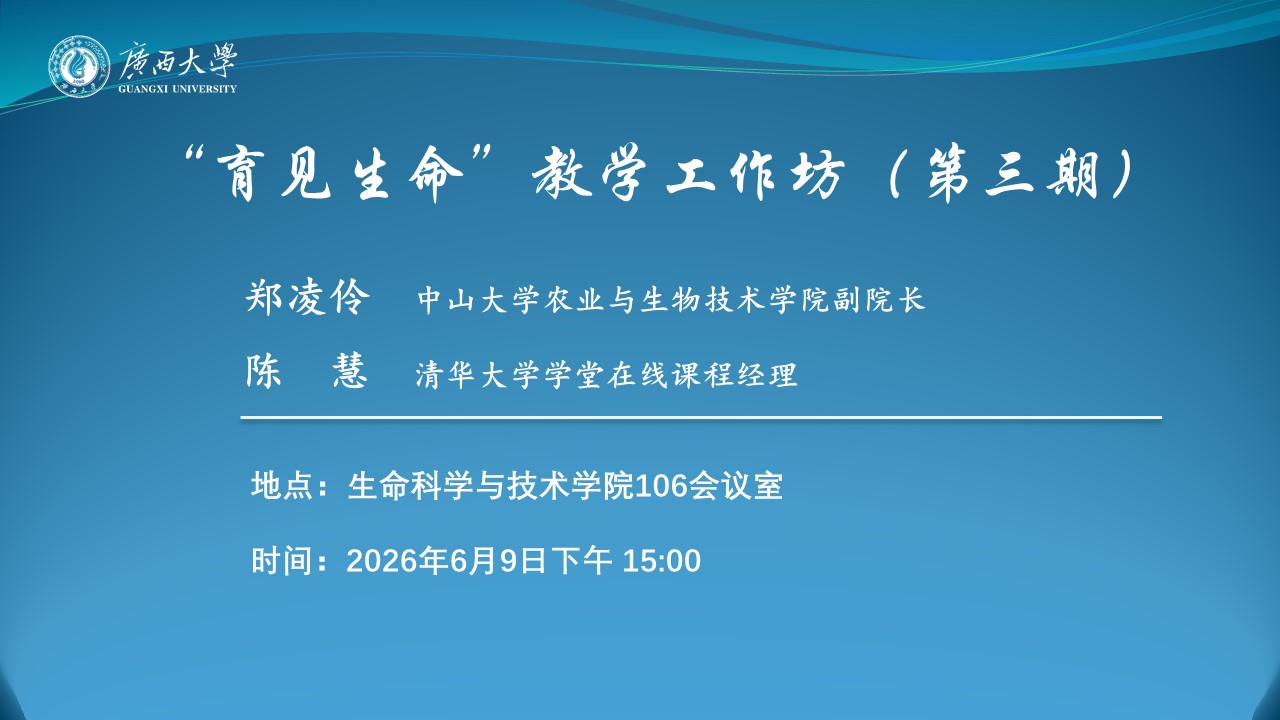 廣西大學
GUANGXI UNIVERSITY

“育见生命”教学工作坊（第三期）

郑凌伶　中山大学农业与生物技术学院副院长

陈　慧　清华大学学堂在线课程经理

地点：生命科学与技术学院106会议室

时间：2026年6月9日下午 15:00